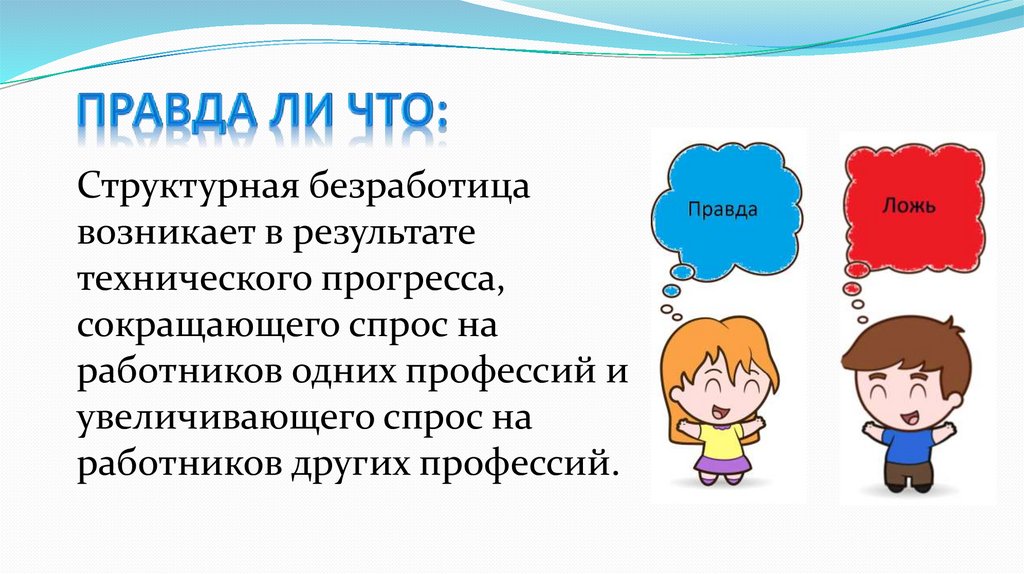 ПРАВДА ЛИ ЧТО:

Структурная безработица возникает в результате технического прогресса, сокращающего спрос на работников одних профессий и увеличивающего спрос на работников других профессий.

Правда

Ложь